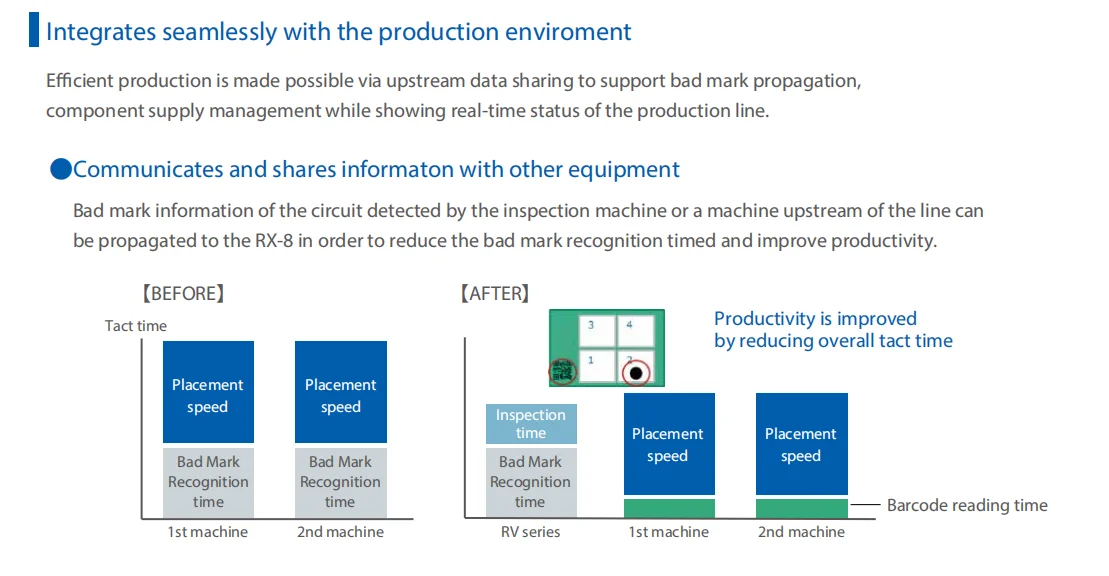 Integrates seamlessly with the production enviroment

Efficient production is made possible via upstream data sharing to support bad mark propagation, component supply management while showing real-time status of the production line.

●Communicates and shares informaton with other equipment

Bad mark information of the circuit detected by the inspection machine or a machine upstream of the line can be propagated to the RX-8 in order to reduce the bad mark recognition timed and improve productivity.

【BEFORE】

Tact time

Placement speed

Bad Mark Recognition time

1st machine

Placement speed

Bad Mark Recognition time

2nd machine

【AFTER】

3 4 1 2

Productivity is improved by reducing overall tact time

Inspection time

Bad Mark Recognition time

RV series

Placement speed

1st machine

Placement speed

2nd machine

Barcode reading time